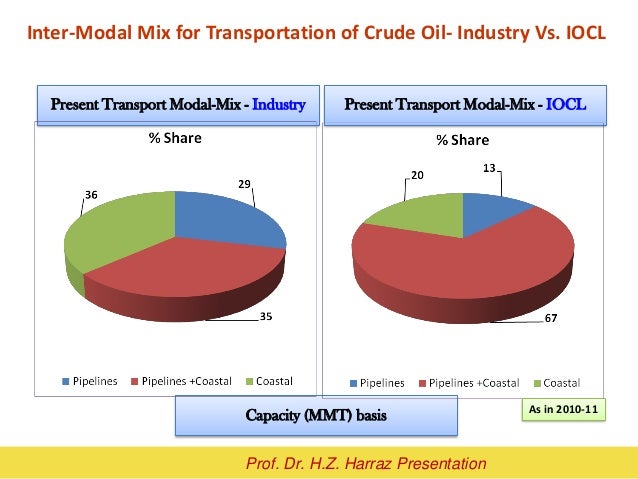 Inter-Modal Mix for Transportation of Crude Oil- Industry Vs. IOCL

Present Transport Modal-Mix - Industry

% Share

36

29

35

Pipelines Pipelines +Coastal Coastal

Present Transport Modal-Mix - IOCL

% Share

20

13

67

Pipelines Pipelines +Coastal Coastal

Capacity (MMT) basis

As in 2010-11

Prof. Dr. H.Z. Harraz Presentation